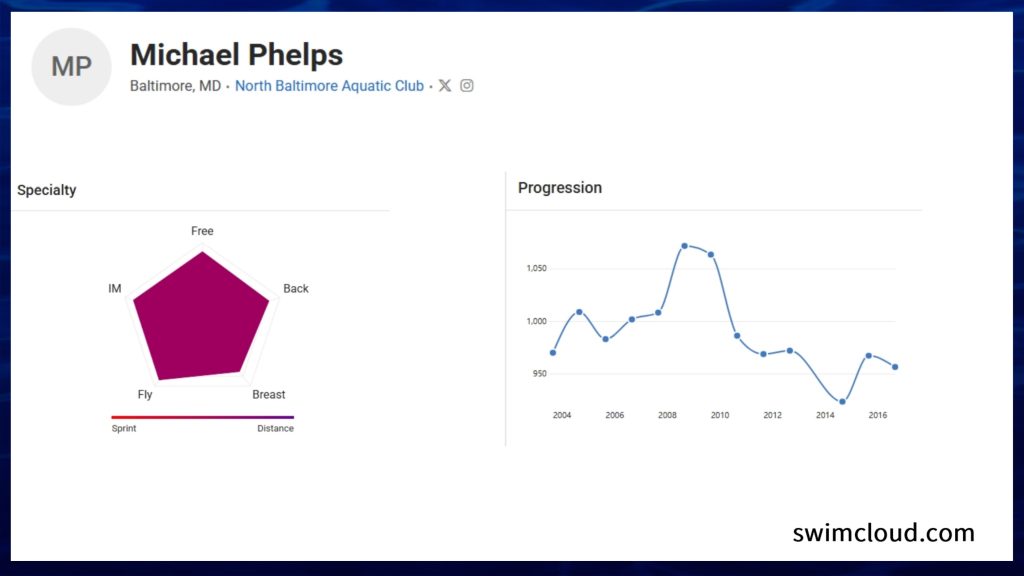 MP

Michael Phelps

Baltimore, MD · North Baltimore Aquatic Club ·

Specialty

Free

Back

Breast

Fly

IM

Sprint

Distance

Progression

1,050

1,000

950

2004

2006

2008

2010

2012

2014

2016

swimcloud.com